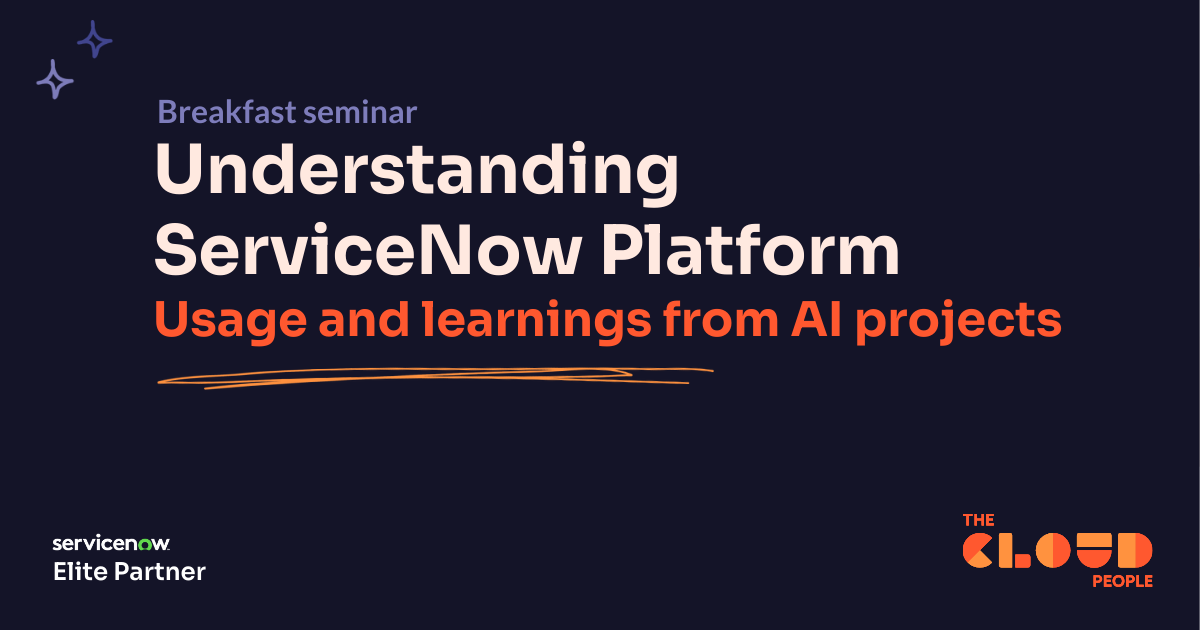 Breakfast seminar
Understanding ServiceNow Platform
Usage and learnings from AI projects

servicenow.
Elite Partner

THE
CLOUD
PEOPLE